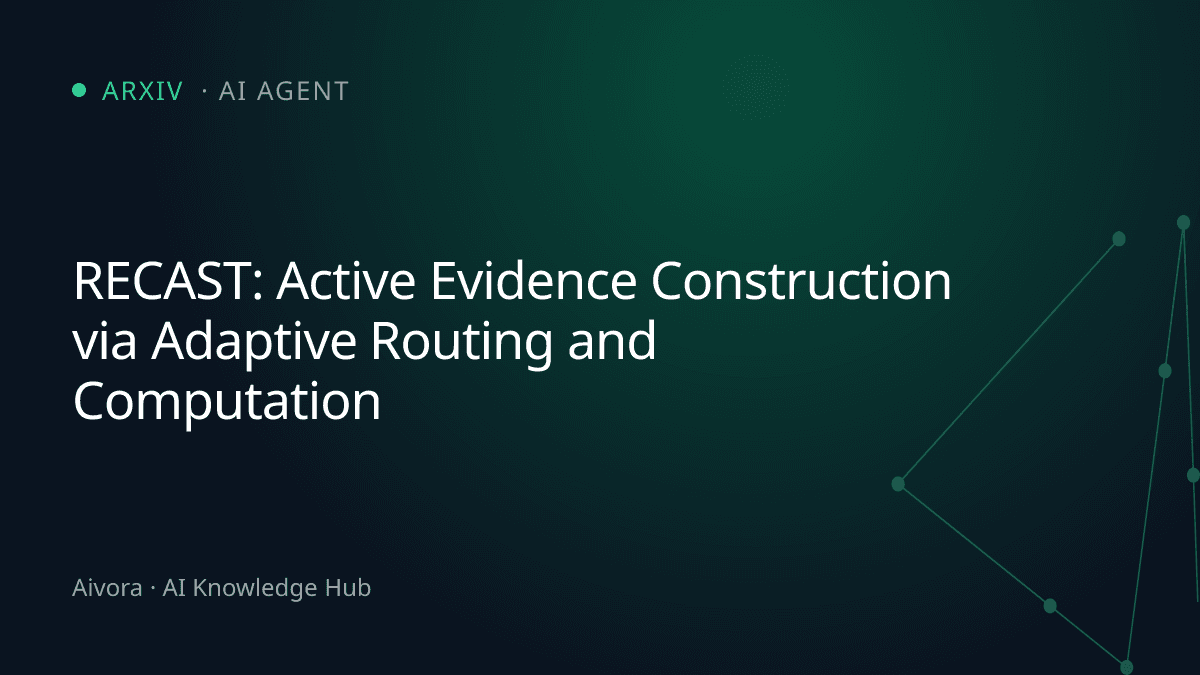 • ARXIV · AI AGENT

RECAST: Active Evidence Construction via Adaptive Routing and Computation

Aivora · AI Knowledge Hub